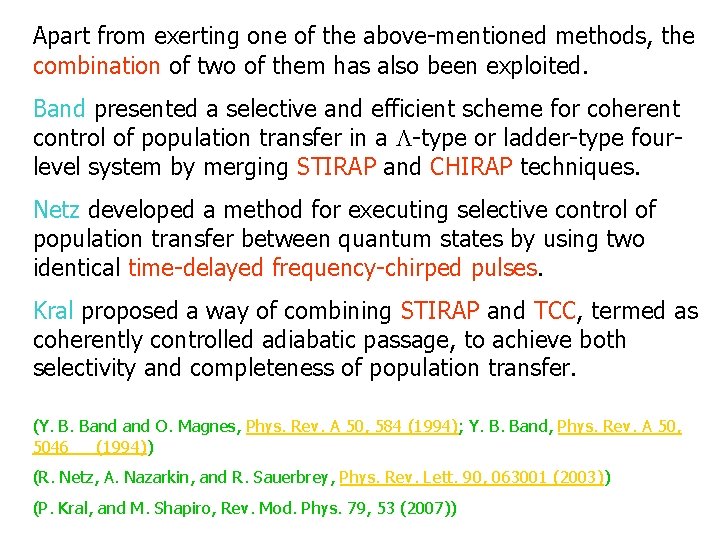 Apart from exerting one of the above-mentioned methods, the combination of two of them has also been exploited.

Band presented a selective and efficient scheme for coherent control of population transfer in a $\Lambda$-type or ladder-type four-level system by merging STIRAP and CHIRAP techniques.

Netz developed a method for executing selective control of population transfer between quantum states by using two identical time-delayed frequency-chirped pulses.

Kral proposed a way of combining STIRAP and TCC, termed as coherently controlled adiabatic passage, to achieve both selectivity and completeness of population transfer.

(Y. B. Band and O. Magnes, Phys. Rev. A 50, 584 (1994); Y. B. Band, Phys. Rev. A 50, 5046 (1994))

(R. Netz, A. Nazarkin, and R. Sauerbrey, Phys. Rev. Lett. 90, 063001 (2003))

(P. Kral, and M. Shapiro, Rev. Mod. Phys. 79, 53 (2007))